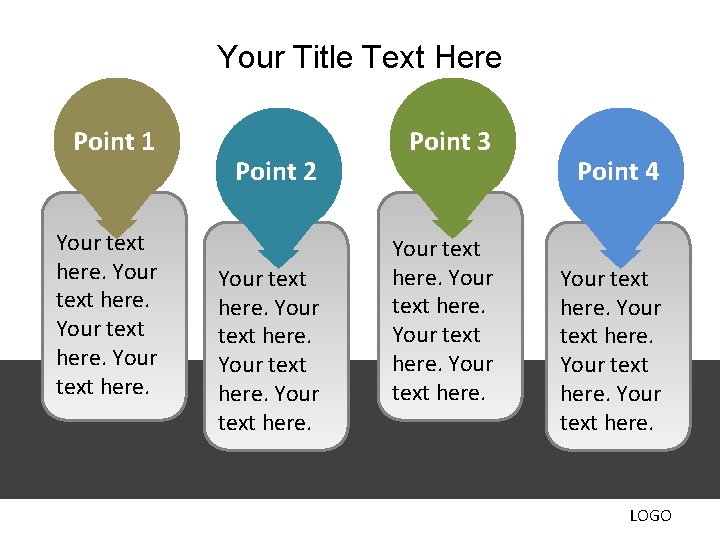 Your Title Text Here

Point 1

Your text here. Your text here. Your text here. Your text here.

Point 2

Your text here. Your text here. Your text here. Your text here.

Point 3

Your text here. Your text here. Your text here. Your text here.

Point 4

Your text here. Your text here. Your text here. Your text here.

LOGO